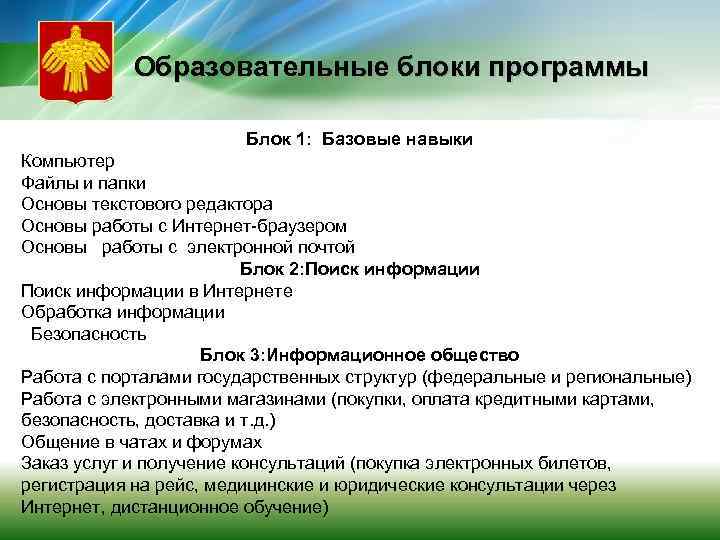 Образовательные блоки программы

Блок 1: Базовые навыки
Компьютер
Файлы и папки
Основы текстового редактора
Основы работы с Интернет-браузером
Основы работы с электронной почтой
Блок 2:Поиск информации
Поиск информации в Интернете
Обработка информации
Безопасность
Блок 3:Информационное общество
Работа с порталами государственных структур (федеральные и региональные)
Работа с электронными магазинами (покупки, оплата кредитными картами, безопасность, доставка и т.д.)
Общение в чатах и форумах
Заказ услуг и получение консультаций (покупка электронных билетов, регистрация на рейс, медицинские и юридические консультации через Интернет, дистанционное обучение)